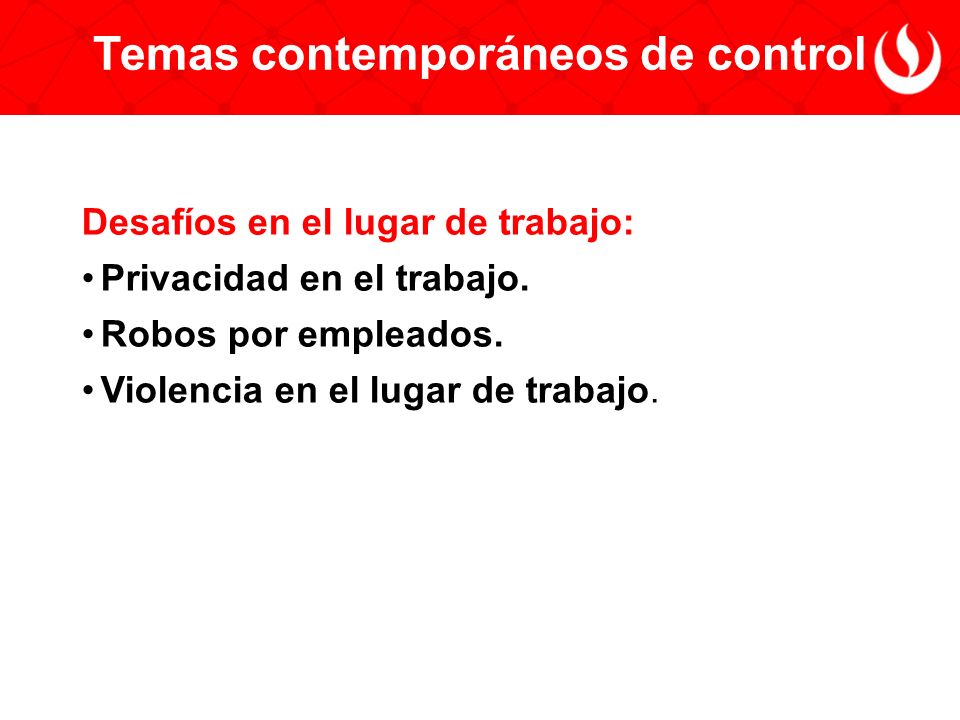 Temas contemporáneos de control

Desafíos en el lugar de trabajo:

• Privacidad en el trabajo.

• Robos por empleados.

• Violencia en el lugar de trabajo.